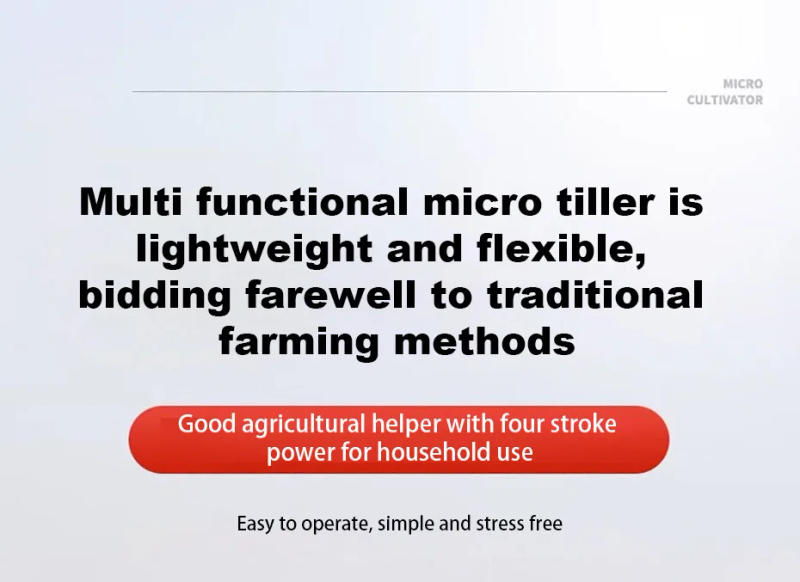 MICRO
CULTIVATOR

Multi functional micro tiller is lightweight and flexible, bidding farewell to traditional farming methods

Good agricultural helper with four stroke power for household use

Easy to operate, simple and stress free